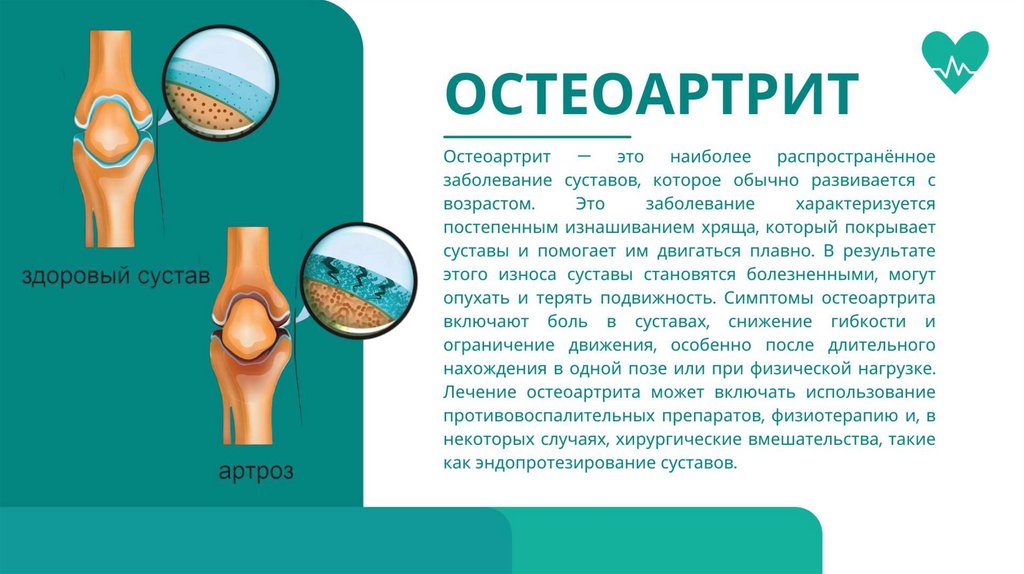 здоровый сустав

артроз

ОСТЕОАРТРИТ

Остеоартрит — это наиболее распространённое заболевание суставов, которое обычно развивается с возрастом. Это заболевание характеризуется постепенным изнашиванием хряща, который покрывает суставы и помогает им двигаться плавно. В результате этого износа суставы становятся болезненными, могут опухать и терять подвижность. Симптомы остеоартрита включают боль в суставах, снижение гибкости и ограничение движения, особенно после длительного нахождения в одной позе или при физической нагрузке. Лечение остеоартрита может включать использование противовоспалительных препаратов, физиотерапию и, в некоторых случаях, хирургические вмешательства, такие как эндопротезирование суставов.